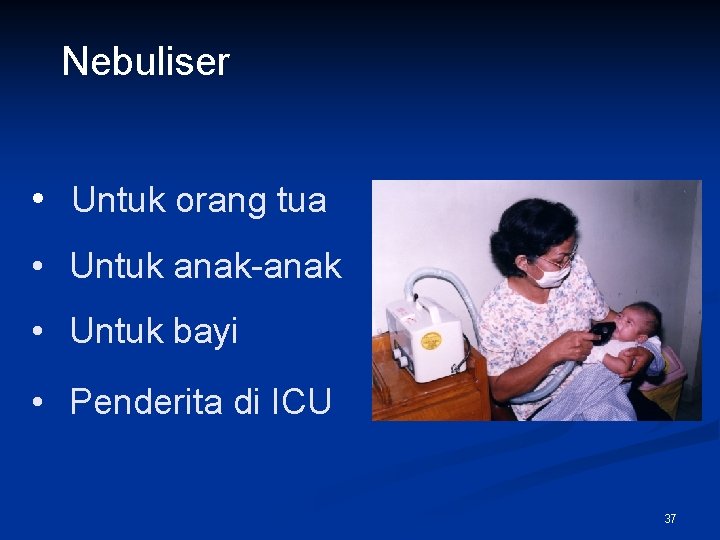 Nebuliser

• Untuk orang tua
• Untuk anak-anak
• Untuk bayi
• Penderita di ICU

37